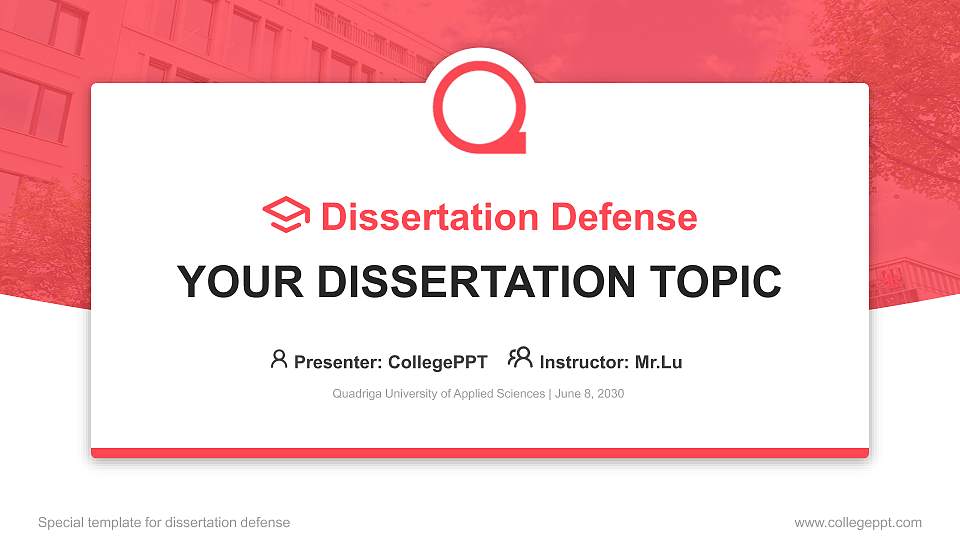 Dissertation Defense

YOUR DISSERTATION TOPIC

Presenter: CollegePPT   Instructor: Mr.Lu

Quadriga University of Applied Sciences | June 8, 2030

Special template for dissertation defense

www.collegeppt.com